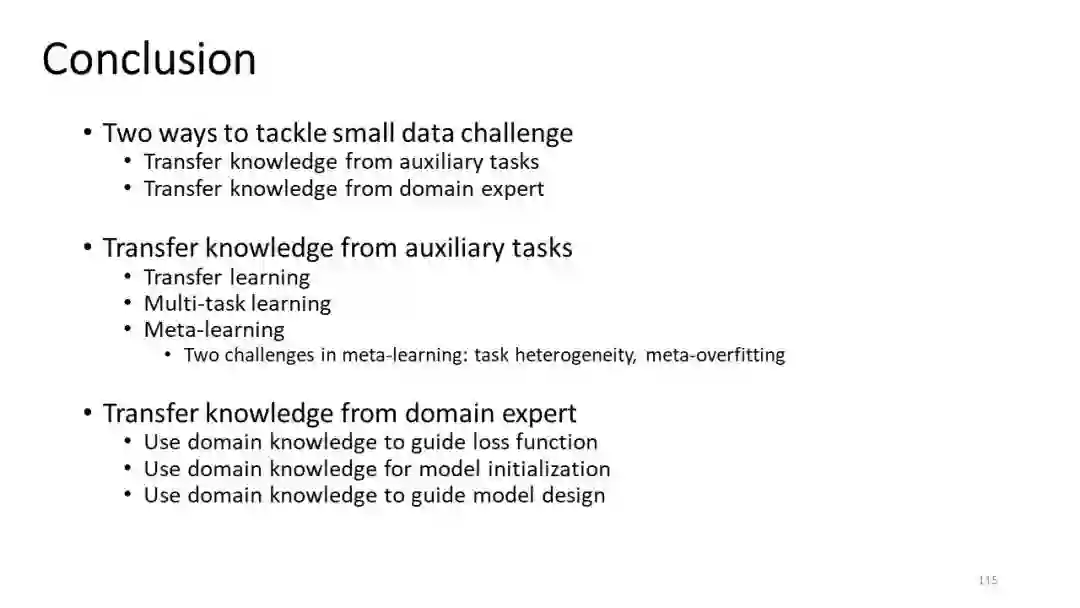 Conclusion

• Two ways to tackle small data challenge
  • Transfer knowledge from auxiliary tasks
  • Transfer knowledge from domain expert

• Transfer knowledge from auxiliary tasks
  • Transfer learning
  • Multi-task learning
  • Meta-learning
    • Two challenges in meta-learning: task heterogeneity, meta-overfitting

• Transfer knowledge from domain expert
  • Use domain knowledge to guide loss function
  • Use domain knowledge for model initialization
  • Use domain knowledge to guide model design

115